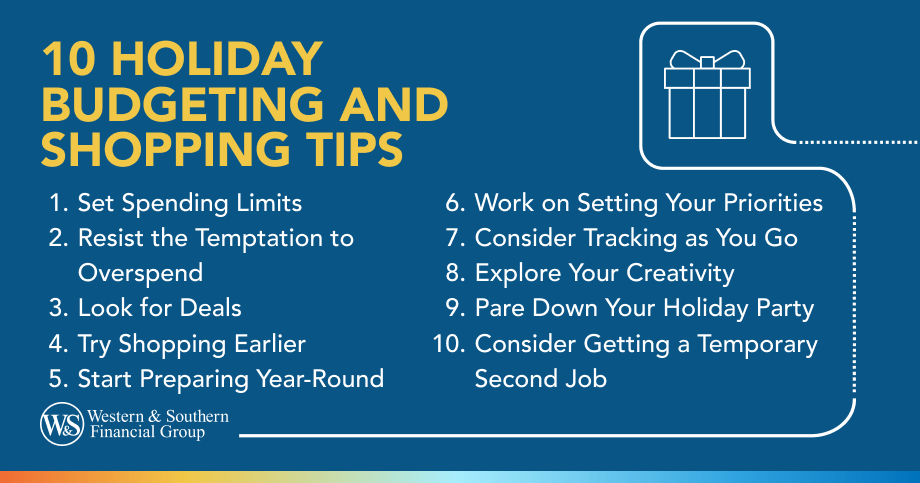 10 HOLIDAY BUDGETING AND SHOPPING TIPS

1. Set Spending Limits
2. Resist the Temptation to Overspend
3. Look for Deals
4. Try Shopping Earlier
5. Start Preparing Year-Round

6. Work on Setting Your Priorities
7. Consider Tracking as You Go
8. Explore Your Creativity
9. Pare Down Your Holiday Party
10. Consider Getting a Temporary Second Job

W&S Western & Southern Financial Group